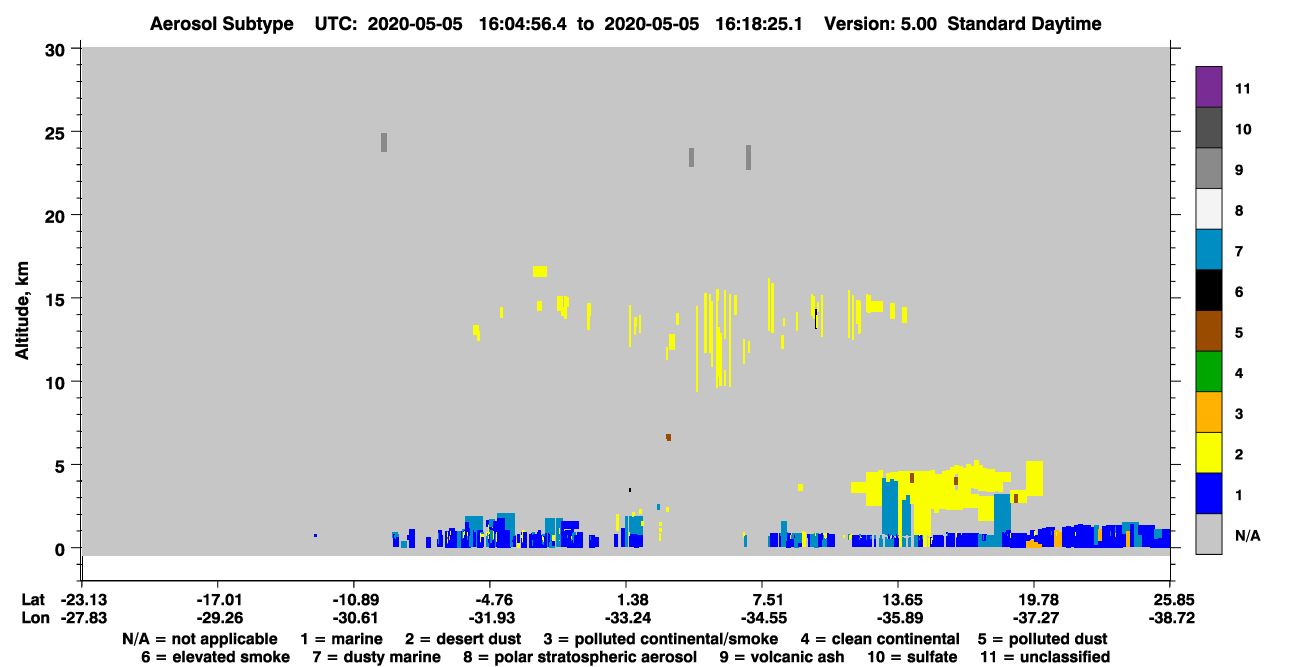 Aerosol Subtype UTC: 2020-05-05 16:04:56.4 to 2020-05-05 16:18:25.1 Version: 5.00 Standard Daytime

Altitude, km

30
25
20
15
10
5
0

11
10
9
8
7
6
5
4
3
2
1
N/A

| Lat | -23.13 | -17.01 | -10.89 | -4.76 | 1.38 | 7.51 | 13.65 | 19.78 | 25.85 |
|---|---|---|---|---|---|---|---|---|---|
| Lon | -27.83 | -29.26 | -30.61 | -31.93 | -33.24 | -34.55 | -35.89 | -37.27 | -38.72 |

N/A = not applicable 1 = marine 2 = desert dust 3 = polluted continental/smoke 4 = clean continental 5 = polluted dust
6 = elevated smoke 7 = dusty marine 8 = polar stratospheric aerosol 9 = volcanic ash 10 = sulfate 11 = unclassified